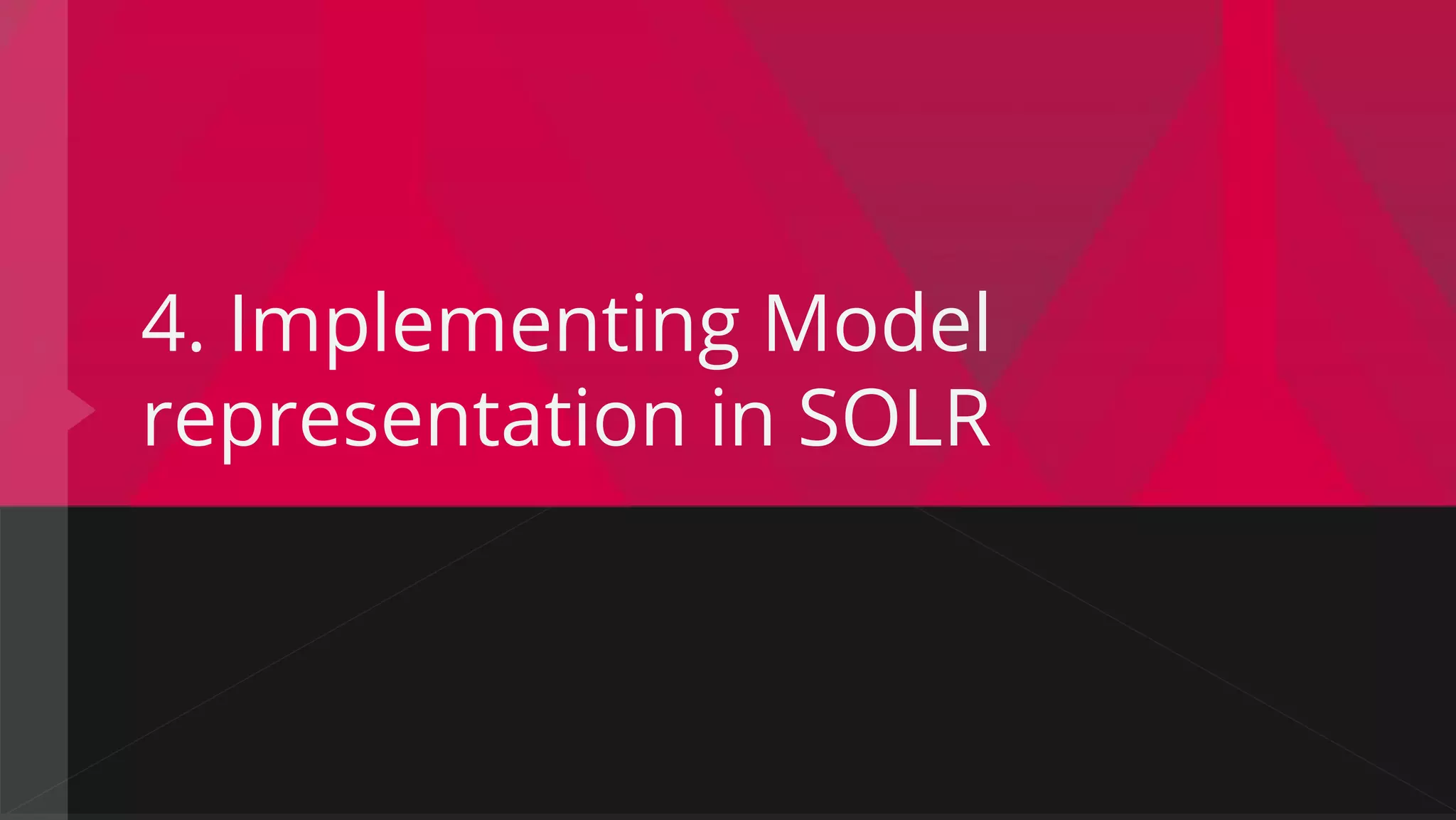 4. Implementing Model representation in SOLR